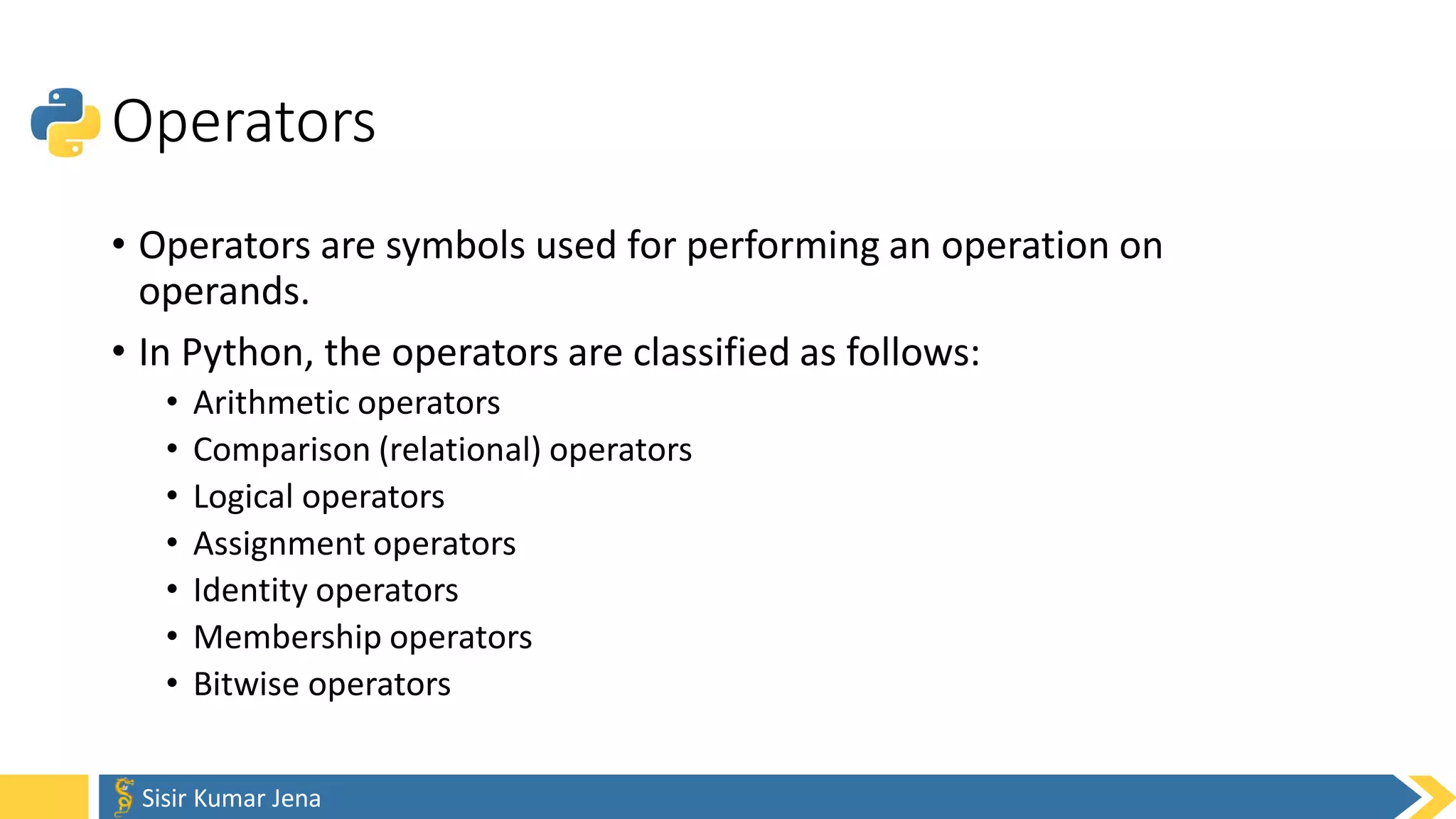 Operators

• Operators are symbols used for performing an operation on operands.
• In Python, the operators are classified as follows:
  • Arithmetic operators
  • Comparison (relational) operators
  • Logical operators
  • Assignment operators
  • Identity operators
  • Membership operators
  • Bitwise operators

Sisir Kumar Jena